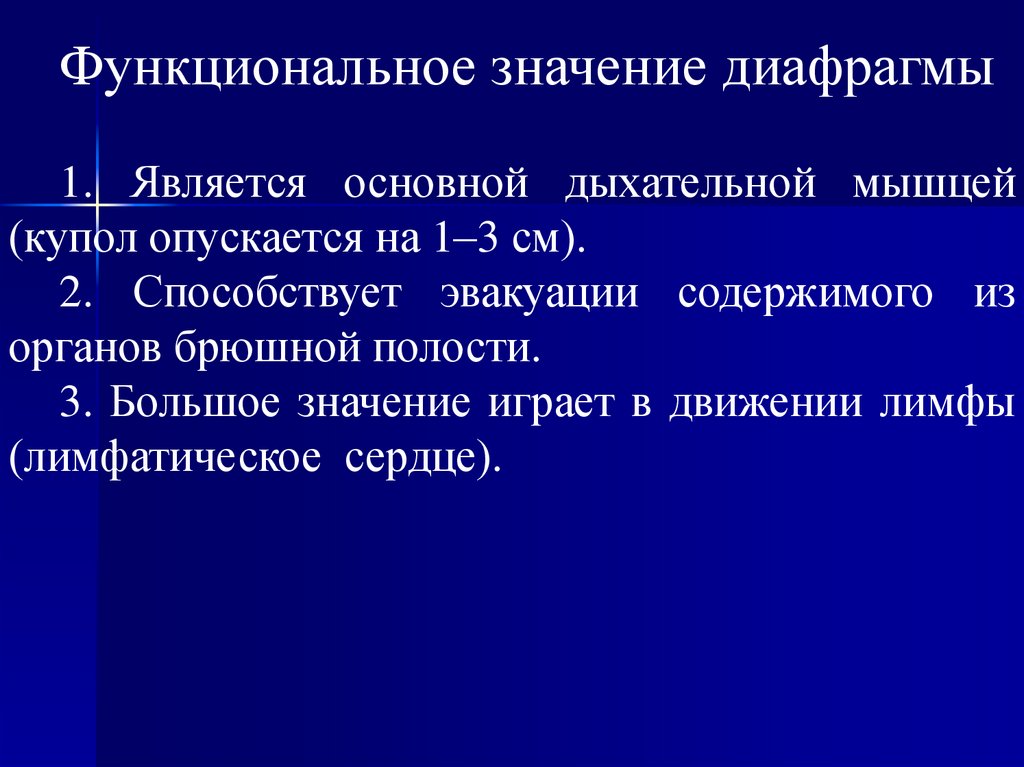 Функциональное значение диафрагмы

1. Является основной дыхательной мышцей (купол опускается на 1–3 см).

2. Способствует эвакуации содержимого из органов брюшной полости.

3. Большое значение играет в движении лимфы (лимфатическое сердце).